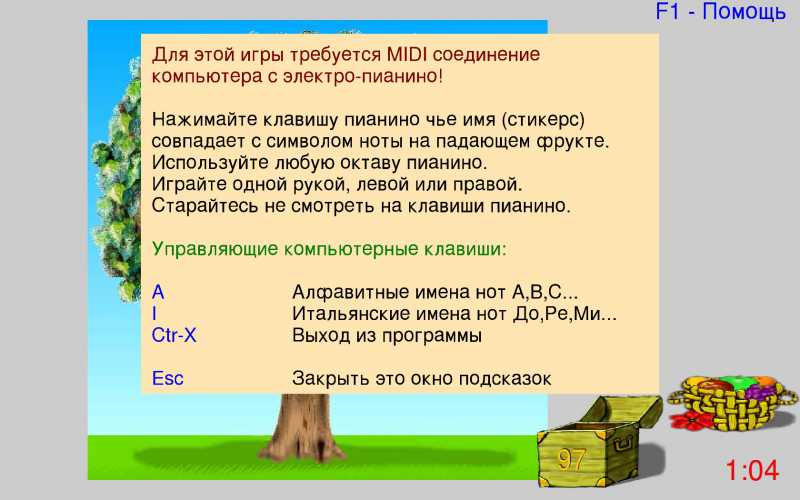 F1 - Помощь

Для этой игры требуется MIDI соединение компьютера с электро-пианино!

Нажимайте клавишу пианино чье имя (стикерс) совпадает с символом ноты на падающем фрукте. Используйте любую октаву пианино. Играйте одной рукой, левой или правой. Старайтесь не смотреть на клавиши пианино.

Управляющие компьютерные клавиши:

| | |
|---|---|
| A | Алфавитные имена нот A,B,C... |
| I | Итальянские имена нот До,Ре,Ми... |
| Ctr-X | Выход из программы |
| Esc | Закрыть это окно подсказок |

97

1:04